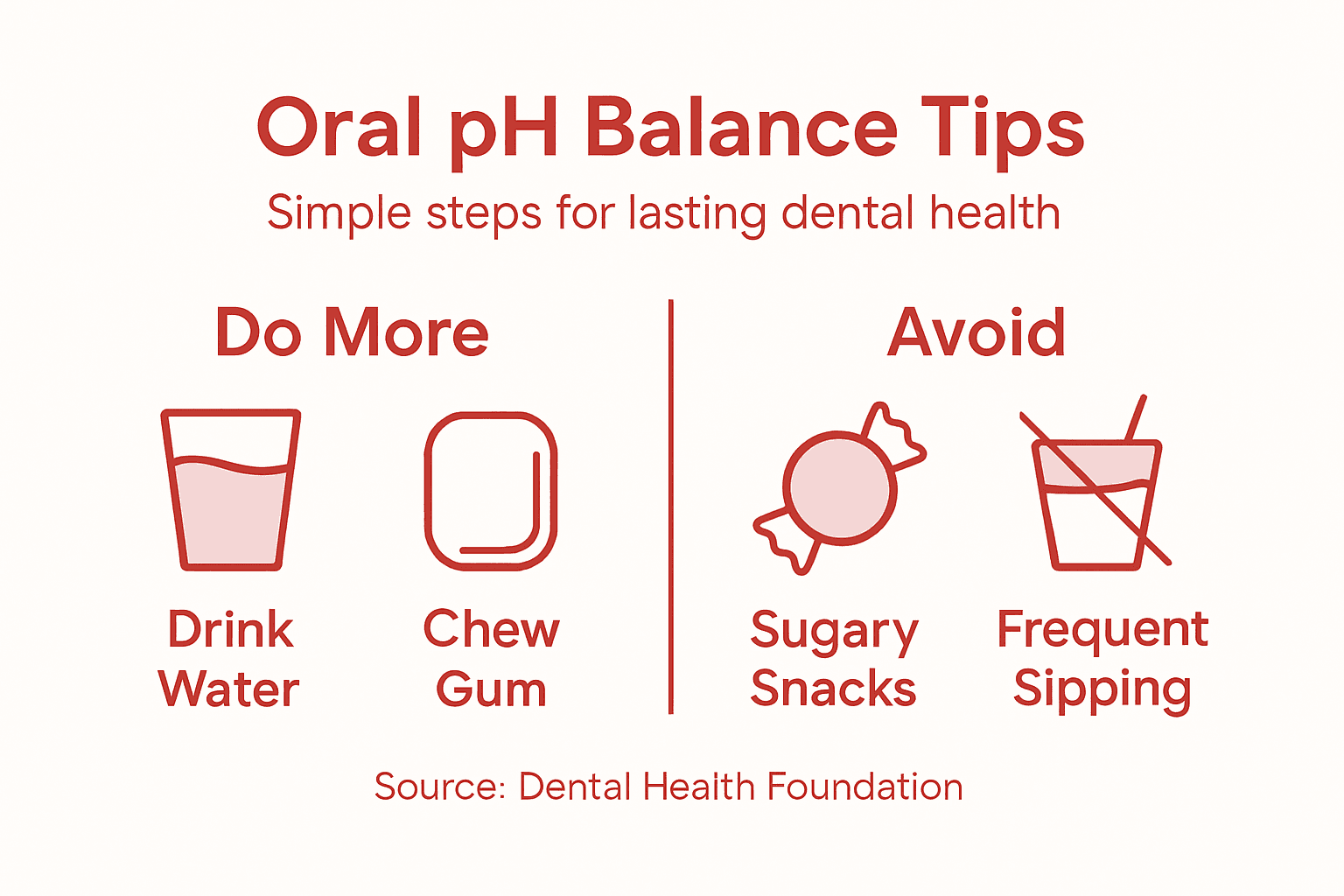 Oral pH Balance Tips

Simple steps for lasting dental health

Do More

Drink Water

Chew Gum

Avoid

Sugary Snacks

Frequent Sipping

Source: Dental Health Foundation